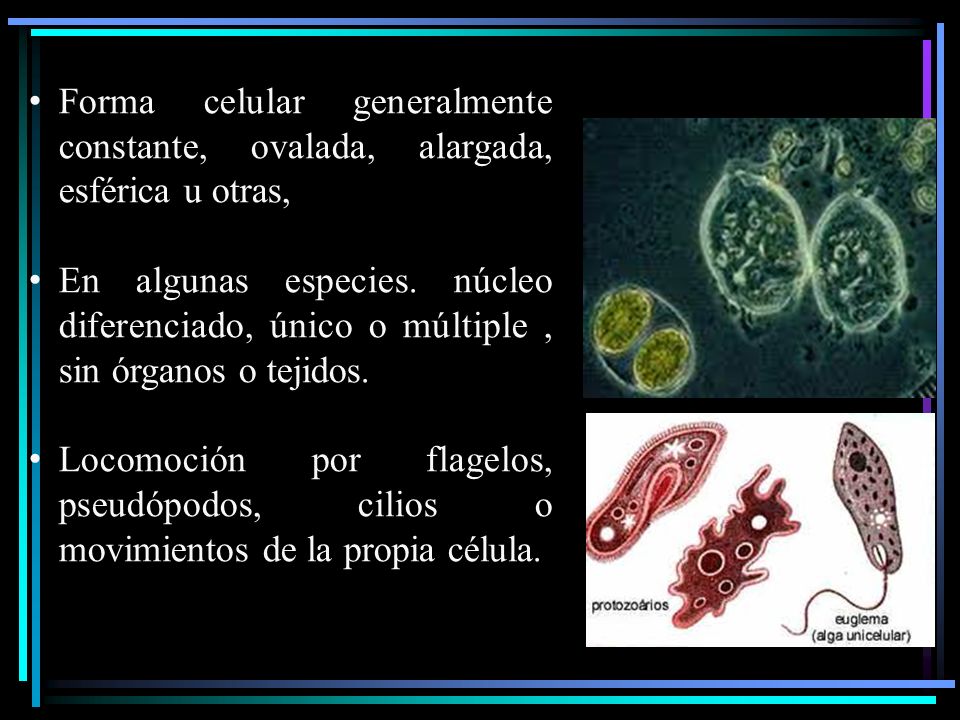 • Forma celular generalmente constante, ovalada, alargada, esférica u otras,

• En algunas especies. núcleo diferenciado, único o múltiple , sin órganos o tejidos.

• Locomoción por flagelos, pseudópodos, cilios o movimientos de la propia célula.

protozoários

euglema
(alga unicelular)